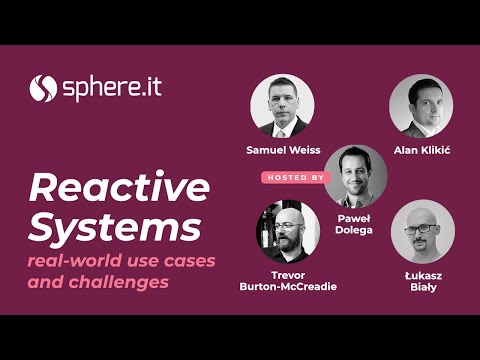 sphere.it

Reactive Systems
real-world use cases and challenges

Samuel Weiss

Alan Klikić

HOSTED BY

Paweł Dolega

Trevor Burton-McCreadie

Łukasz Biały